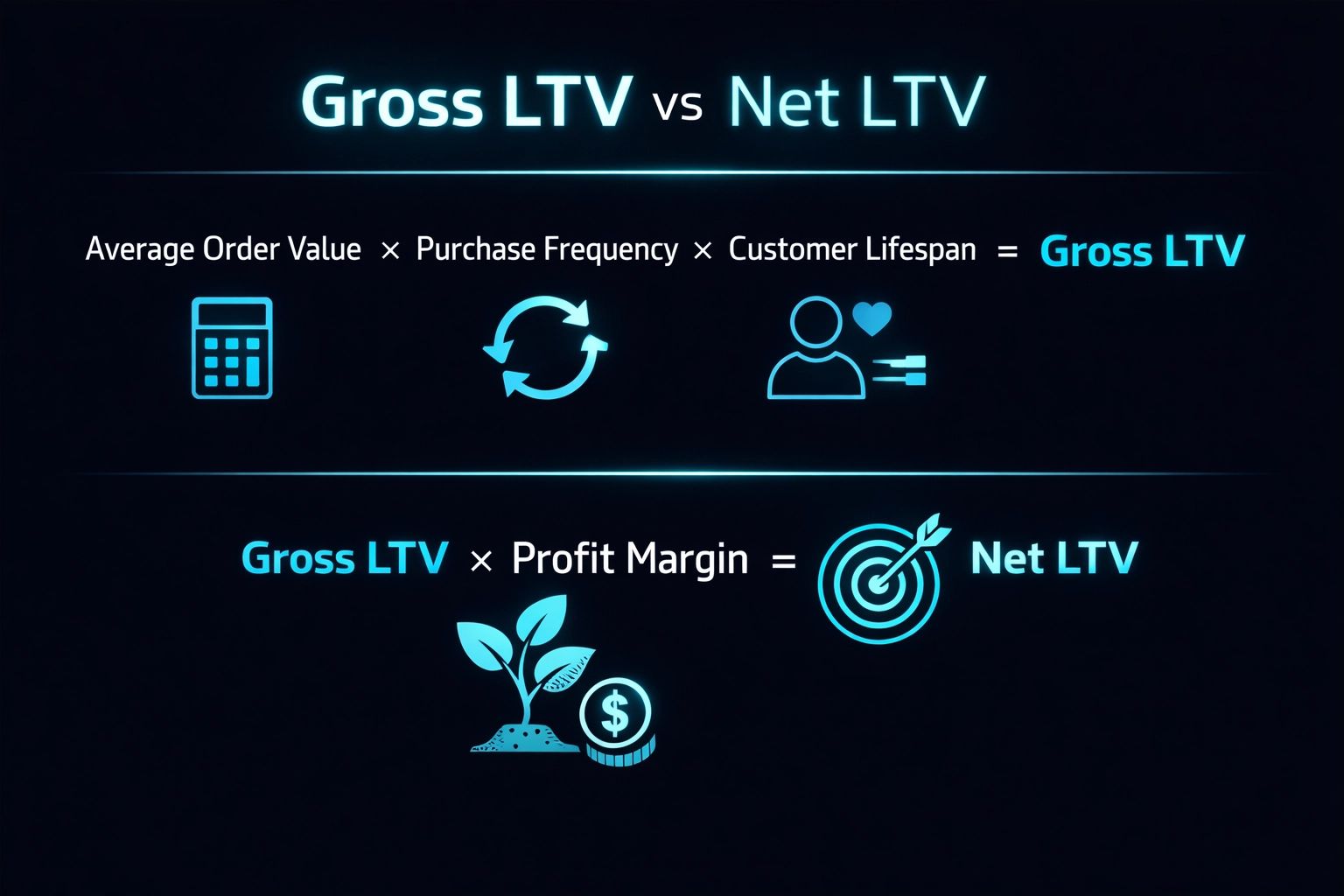 Gross LTV vs Net LTV

Average Order Value × Purchase Frequency × Customer Lifespan = Gross LTV

Gross LTV × Profit Margin = Net LTV

$